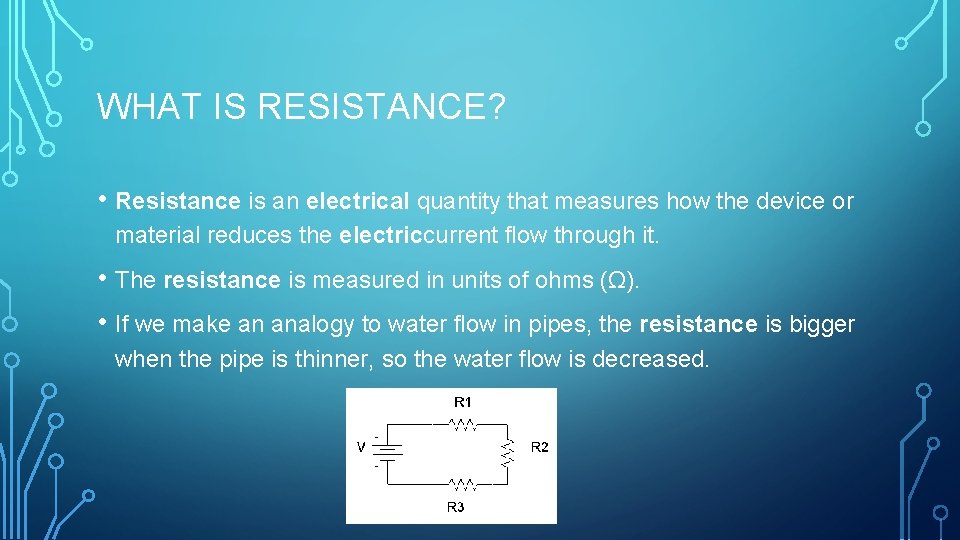 WHAT IS RESISTANCE?

• Resistance is an electrical quantity that measures how the device or material reduces the electriccurrent flow through it.

• The resistance is measured in units of ohms (Ω).

• If we make an analogy to water flow in pipes, the resistance is bigger when the pipe is thinner, so the water flow is decreased.

R1

V

R2

R3